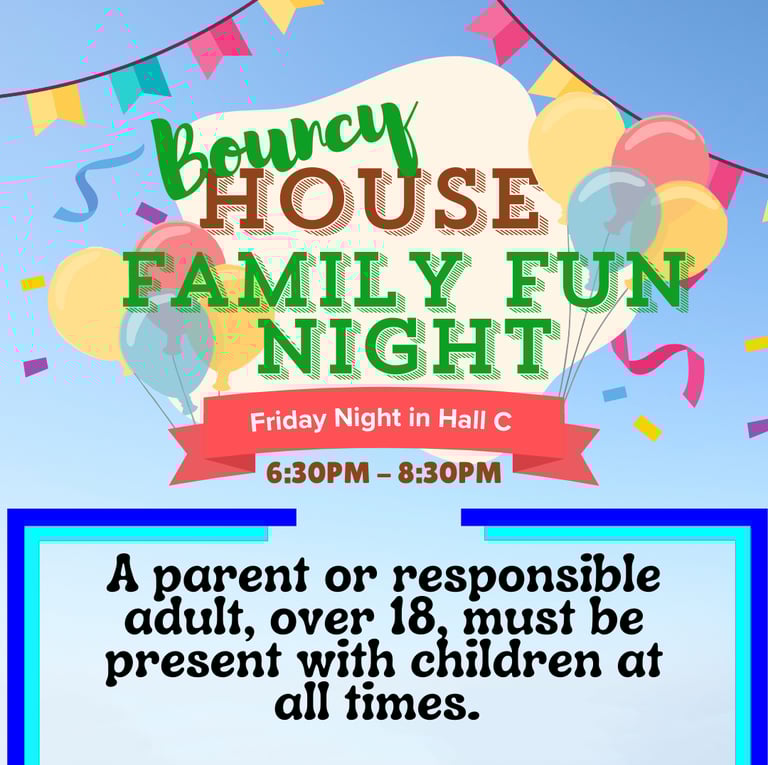 Bouncy
HOUSE
FAMILY FUN NIGHT

Friday Night in Hall C

6:30PM – 8:30PM

A parent or responsible adult, over 18, must be present with children at all times.